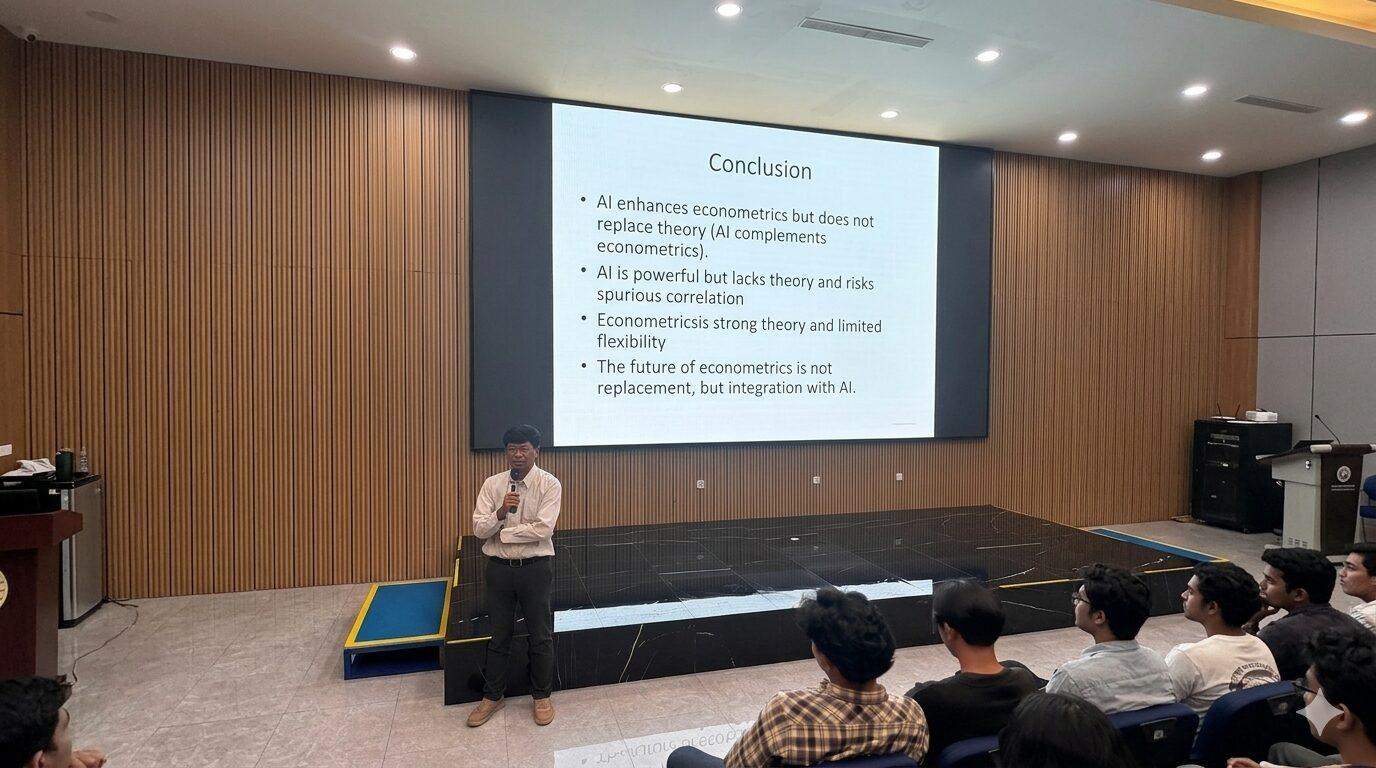 Conclusion

• AI enhances econometrics but does not replace theory (AI complements econometrics).
• AI is powerful but lacks theory and risks spurious correlation
• Econometricsis strong theory and limited flexibility
• The future of econometrics is not replacement, but integration with AI.